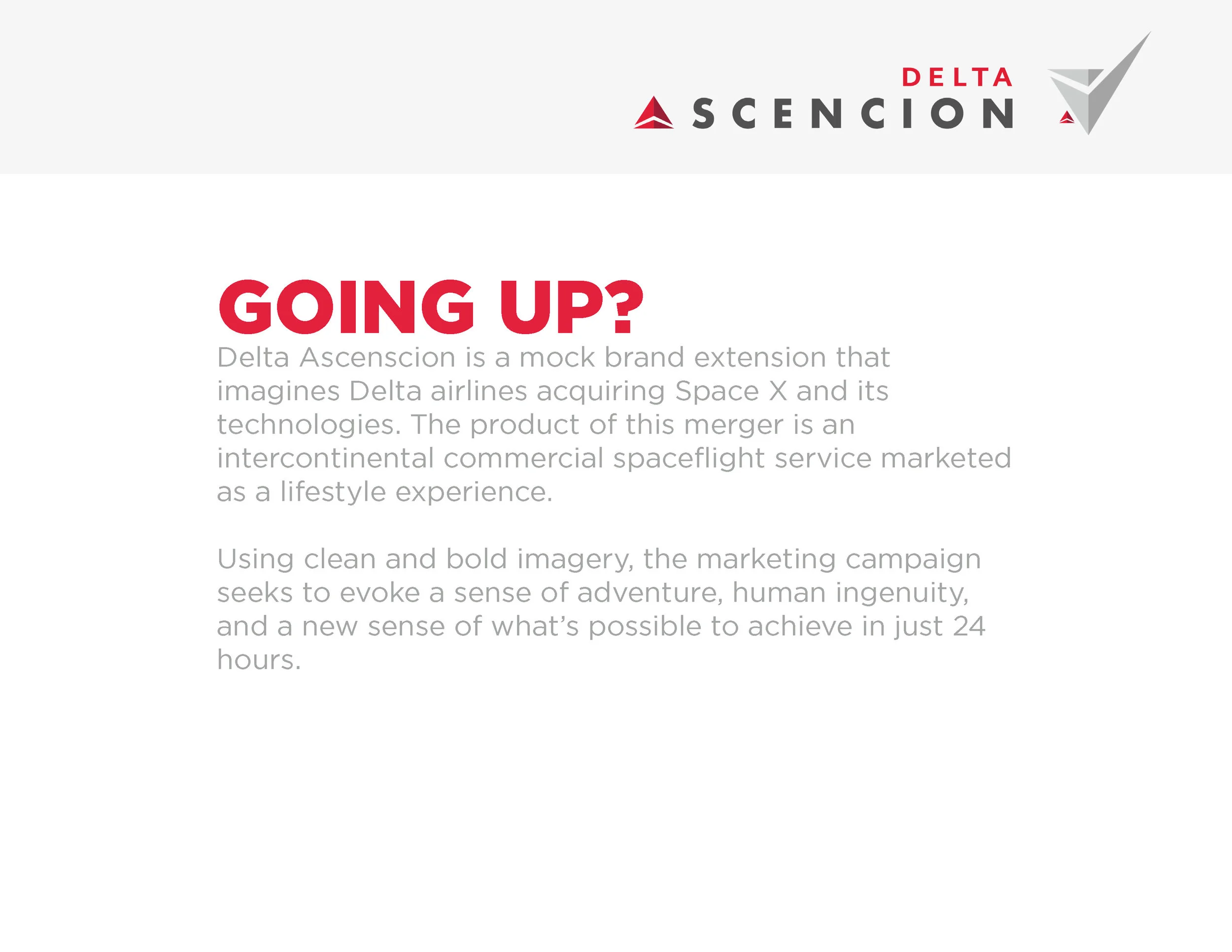 DELTA
SCENCION

GOING UP?
Delta Ascenscion is a mock brand extension that imagines Delta airlines acquiring Space X and its technologies. The product of this merger is an intercontinental commercial spaceflight service marketed as a lifestyle experience.

Using clean and bold imagery, the marketing campaign seeks to evoke a sense of adventure, human ingenuity, and a new sense of what's possible to achieve in just 24 hours.